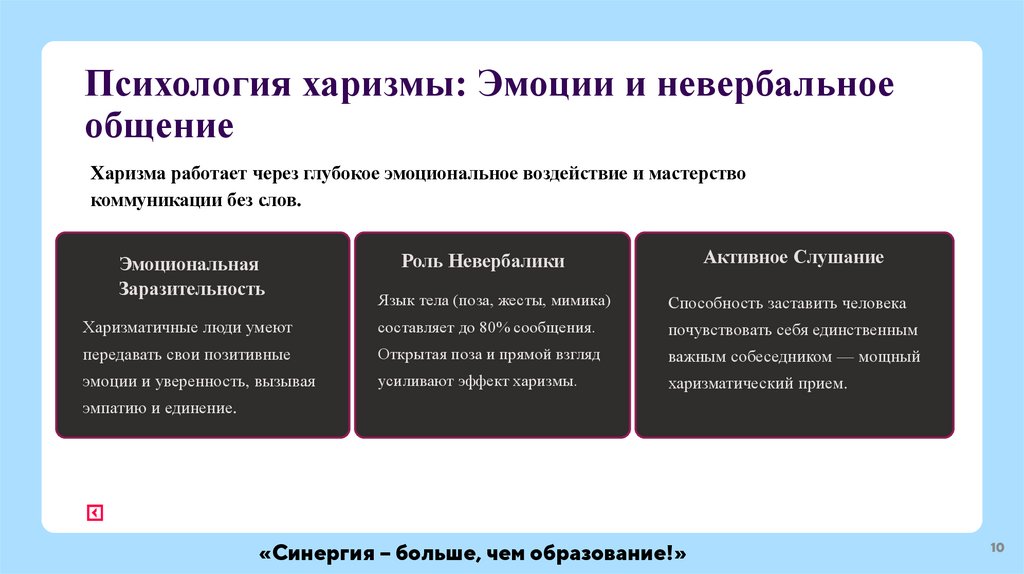 Психология харизмы: Эмоции и невербальное общение

Харизма работает через глубокое эмоциональное воздействие и мастерство коммуникации без слов.

Эмоциональная Заразительность

Харизматичные люди умеют передавать свои позитивные эмоции и уверенность, вызывая эмпатию и единение.

Роль Невербалики

Язык тела (поза, жесты, мимика) составляет до 80% сообщения. Открытая поза и прямой взгляд усиливают эффект харизмы.

Активное Слушание

Способность заставить человека почувствовать себя единственным важным собеседником — мощный харизматический прием.

«Синергия – больше, чем образование!»

10